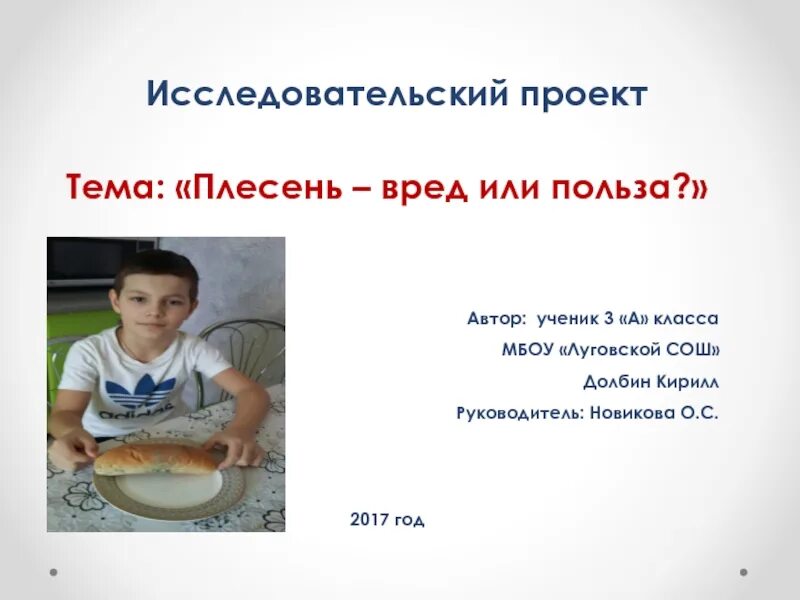 Исследовательский проект

Тема: «Плесень – вред или польза?»

Автор: ученик 3 «А» класса
МБОУ «Луговской СОШ»
Долбин Кирилл
Руководитель: Новикова О.С.

2017 год